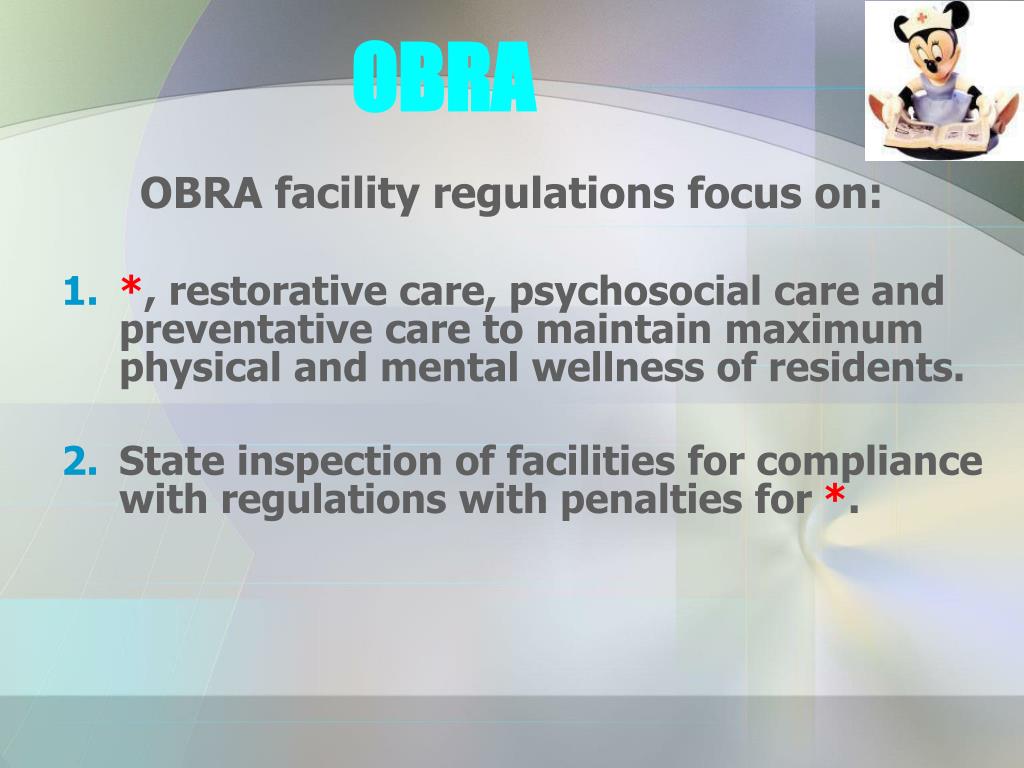 OBRA

OBRA facility regulations focus on:

1. *, restorative care, psychosocial care and preventative care to maintain maximum physical and mental wellness of residents.

2. State inspection of facilities for compliance with regulations with penalties for *.